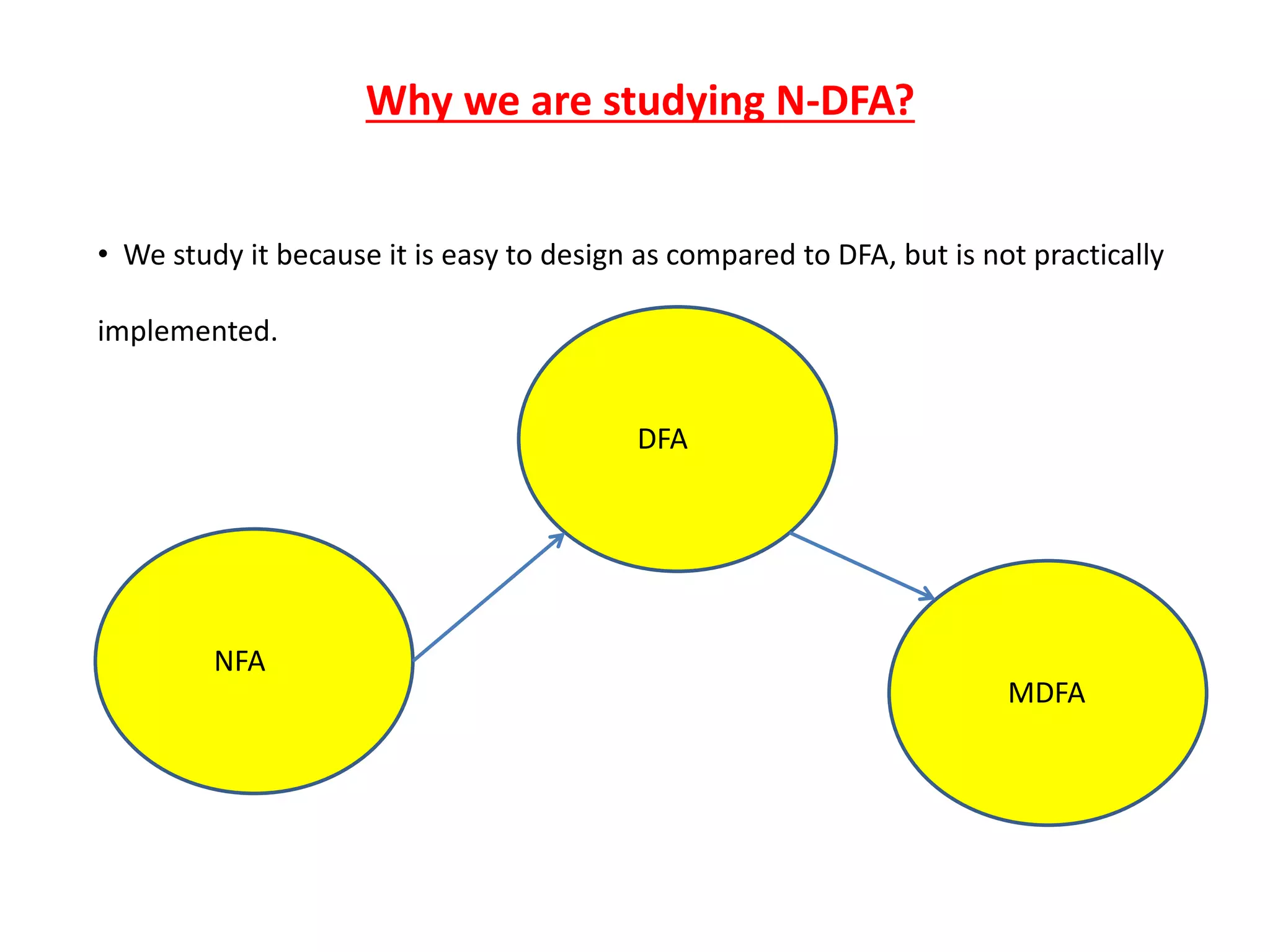 Why we are studying N-DFA?

• We study it because it is easy to design as compared to DFA, but is not practically implemented.

DFA

NFA

MDFA